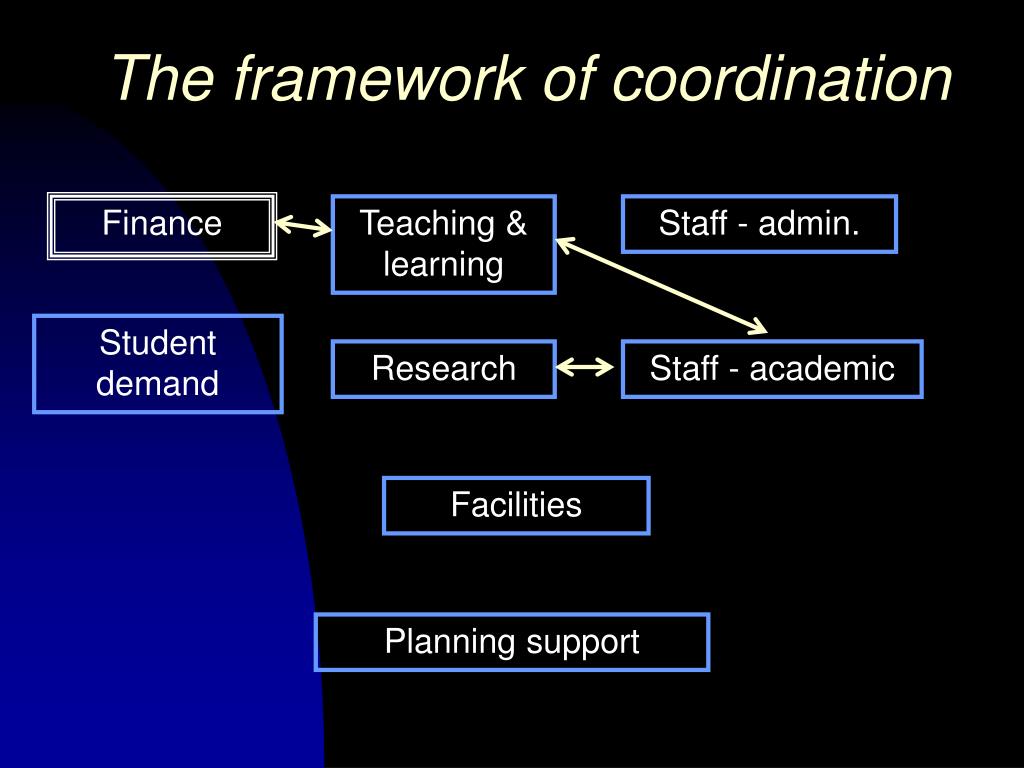 The framework of coordination

Finance

Teaching & learning

Staff - admin.

Student demand

Research

Staff - academic

Facilities

Planning support